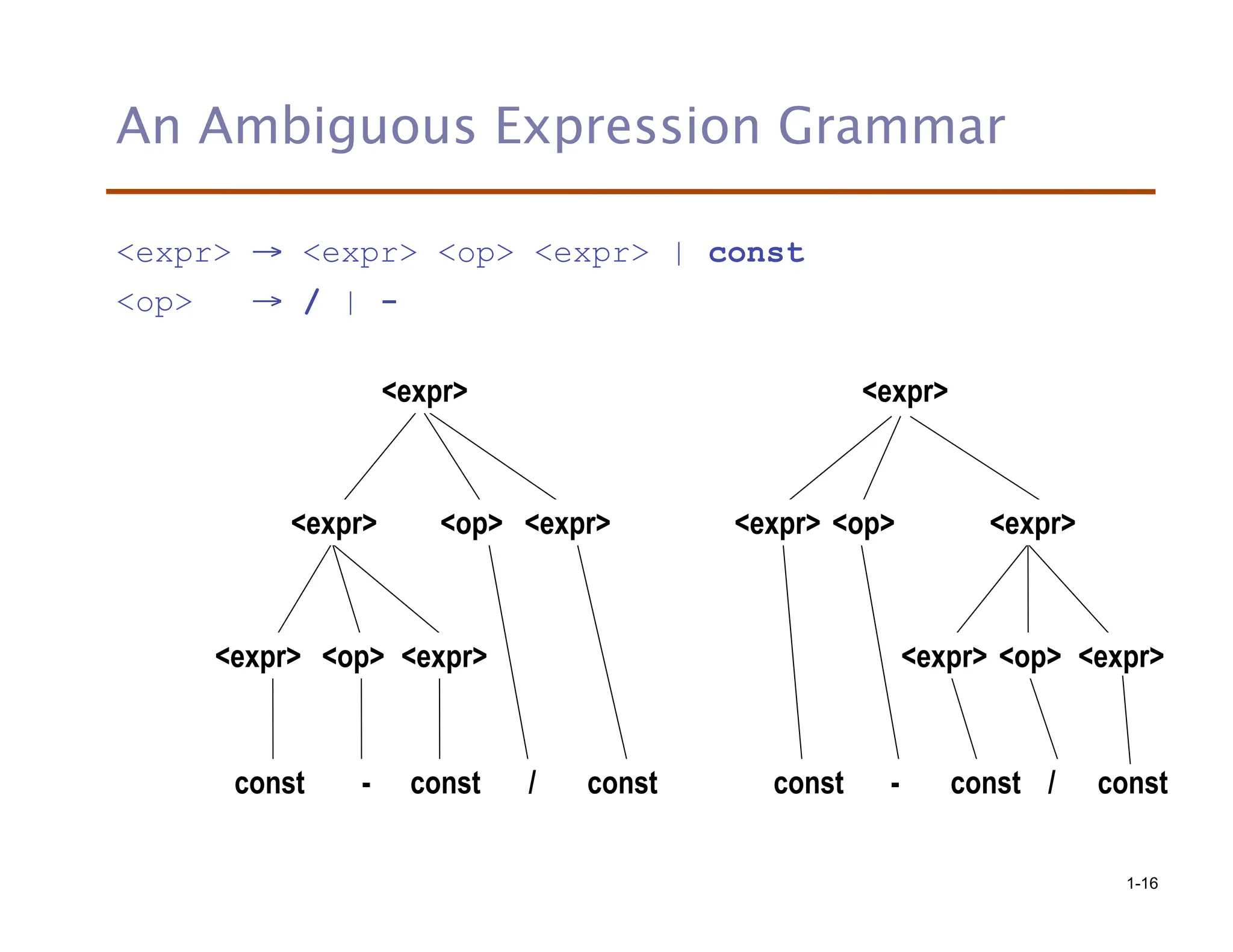 An Ambiguous Expression Grammar

<expr> → <expr> <op> <expr> | const
<op> → / | -

<expr>

<expr> <op> <expr>

<expr> <op> <expr>

const - const / const

<expr>

<expr> <op> <expr>

<expr> <op> <expr>

const - const / const

1-16